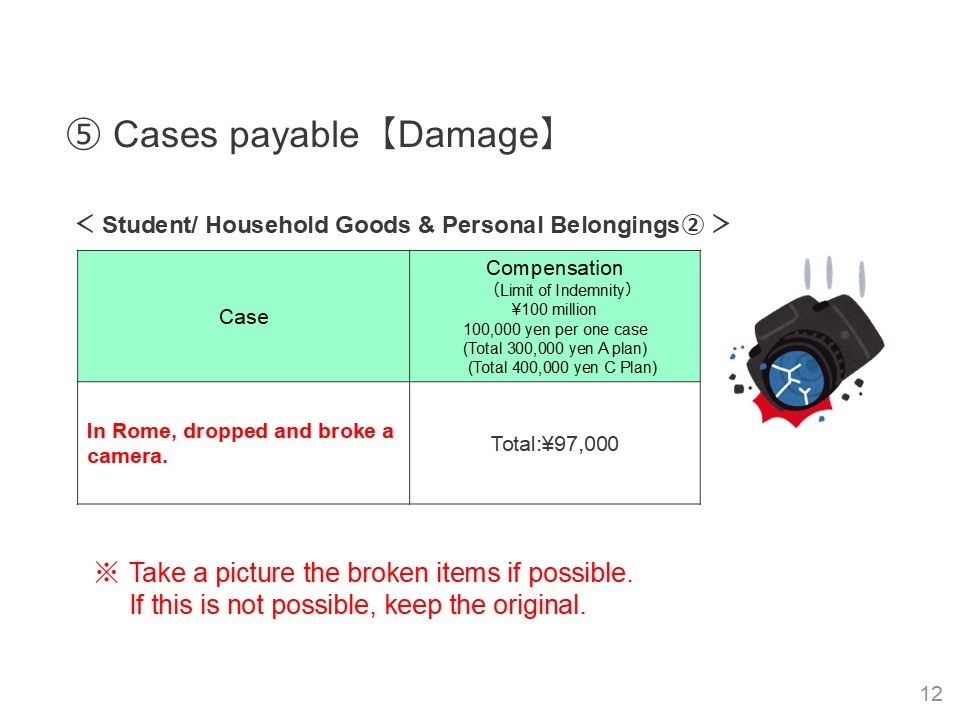 ⑤ Cases payable【Damage】

＜ Student/ Household Goods & Personal Belongings② ＞

| Case | Compensation （Limit of Indemnity） ¥100 million 100,000 yen per one case (Total 300,000 yen A plan) (Total 400,000 yen C Plan) |
|---|---|
| In Rome, dropped and broke a camera. | Total:¥97,000 |

※ Take a picture the broken items if possible.
If this is not possible, keep the original.

12